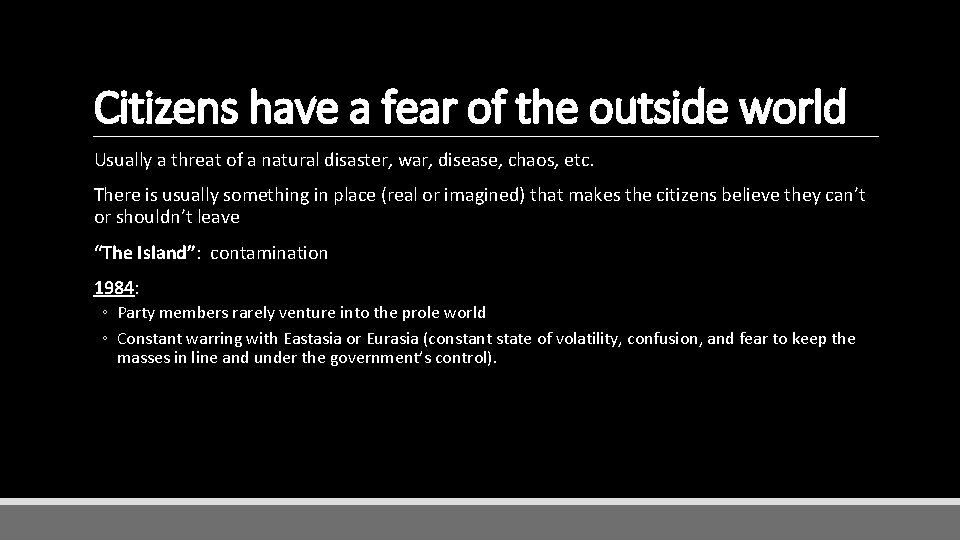 Citizens have a fear of the outside world

Usually a threat of a natural disaster, war, disease, chaos, etc.

There is usually something in place (real or imagined) that makes the citizens believe they can't or shouldn't leave

"The Island": contamination

1984:

◦ Party members rarely venture into the prole world
◦ Constant warring with Eastasia or Eurasia (constant state of volatility, confusion, and fear to keep the masses in line and under the government's control).